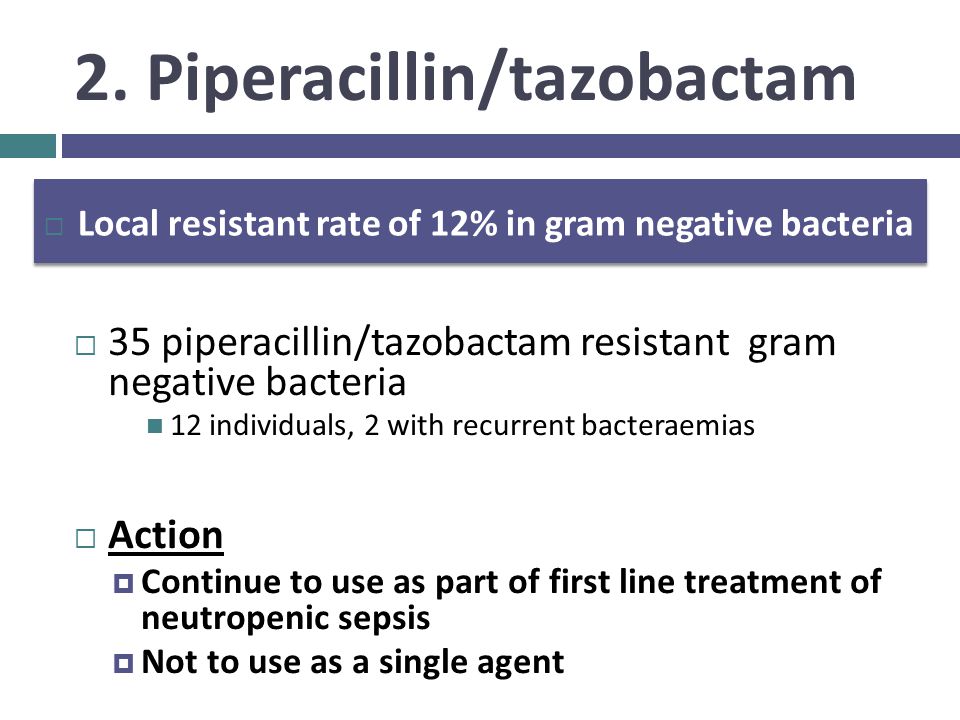 2. Piperacillin/tazobactam

Local resistant rate of 12% in gram negative bacteria

35 piperacillin/tazobactam resistant gram negative bacteria

12 individuals, 2 with recurrent bacteraemias

Action

Continue to use as part of first line treatment of neutropenic sepsis

Not to use as a single agent